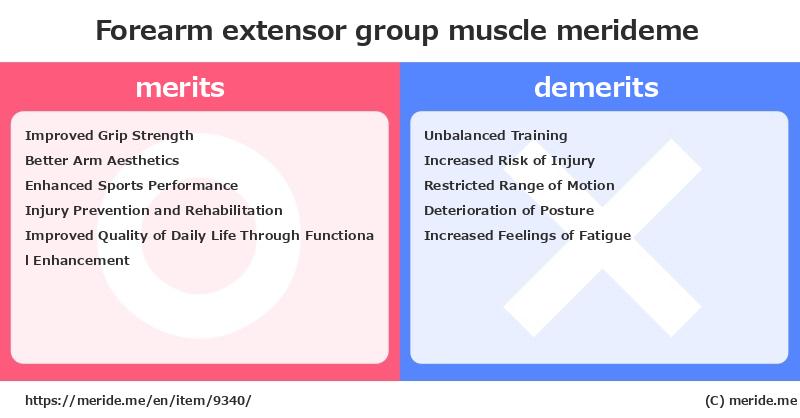 Forearm extensor group muscle merideme

merits

Improved Grip Strength
Better Arm Aesthetics
Enhanced Sports Performance
Injury Prevention and Rehabilitation
Improved Quality of Daily Life Through Functional Enhancement

demerits

Unbalanced Training
Increased Risk of Injury
Restricted Range of Motion
Deterioration of Posture
Increased Feelings of Fatigue

https://meride.me/en/item/9340/

(C) meride.me